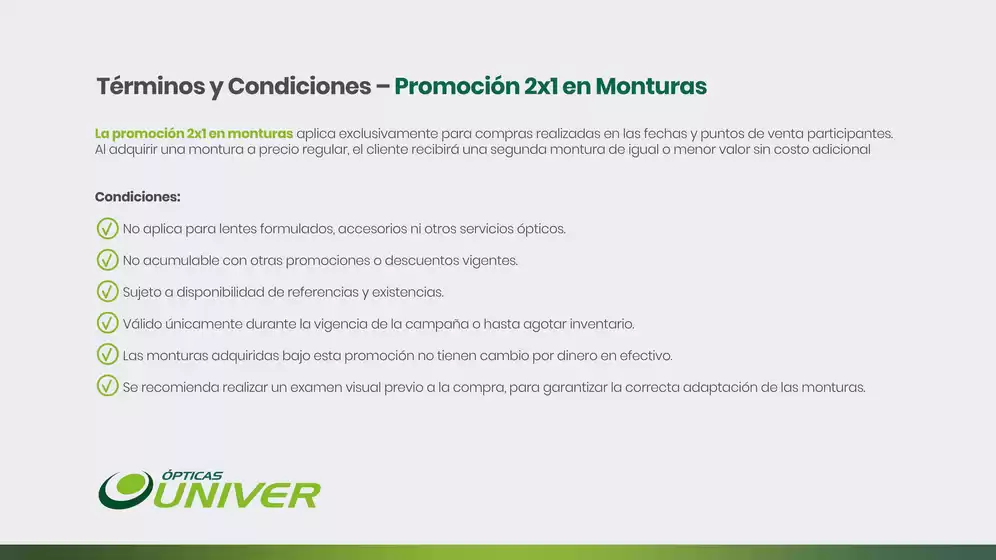 Términos y Condiciones – Promoción 2x1 en Monturas

La promoción 2x1 en monturas aplica exclusivamente para compras realizadas en las fechas y puntos de venta participantes. Al adquirir una montura a precio regular, el cliente recibirá una segunda montura de igual o menor valor sin costo adicional

Condiciones:

No aplica para lentes formulados, accesorios ni otros servicios ópticos.

No acumulable con otras promociones o descuentos vigentes.

Sujeto a disponibilidad de referencias y existencias.

Válido únicamente durante la vigencia de la campaña o hasta agotar inventario.

Las monturas adquiridas bajo esta promoción no tienen cambio por dinero en efectivo.

Se recomienda realizar un examen visual previo a la compra, para garantizar la correcta adaptación de las monturas.

ÓPTICAS UNIVER